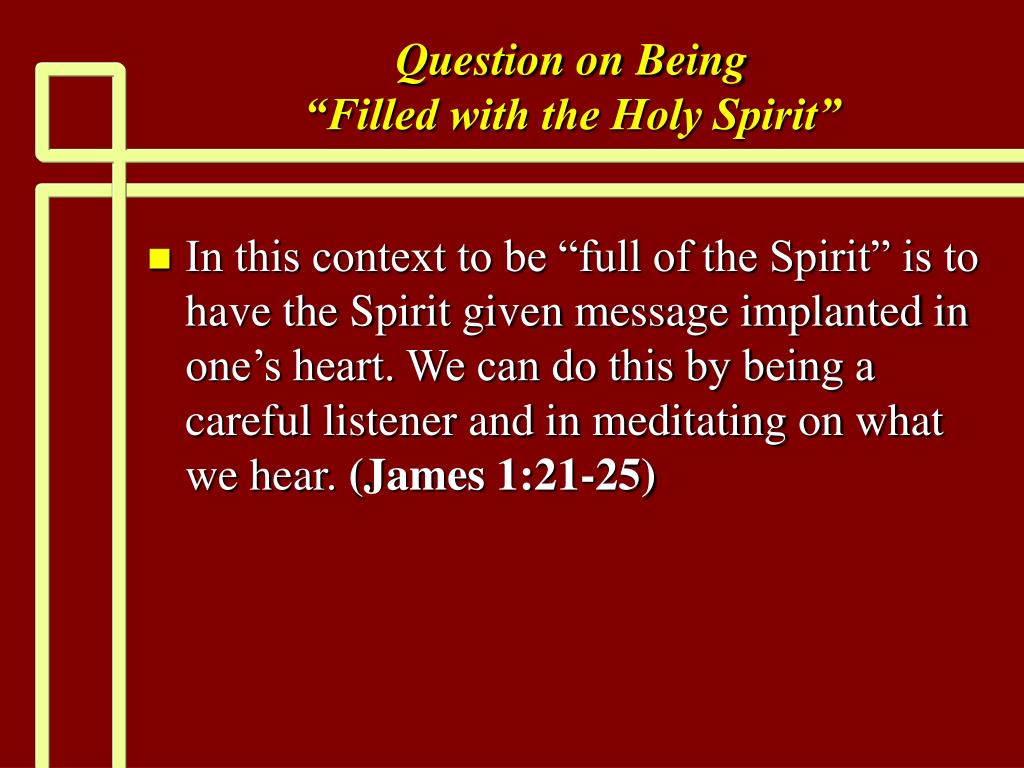 Question on Being
“Filled with the Holy Spirit”

In this context to be “full of the Spirit” is to have the Spirit given message implanted in one’s heart. We can do this by being a careful listener and in meditating on what we hear. (James 1:21-25)